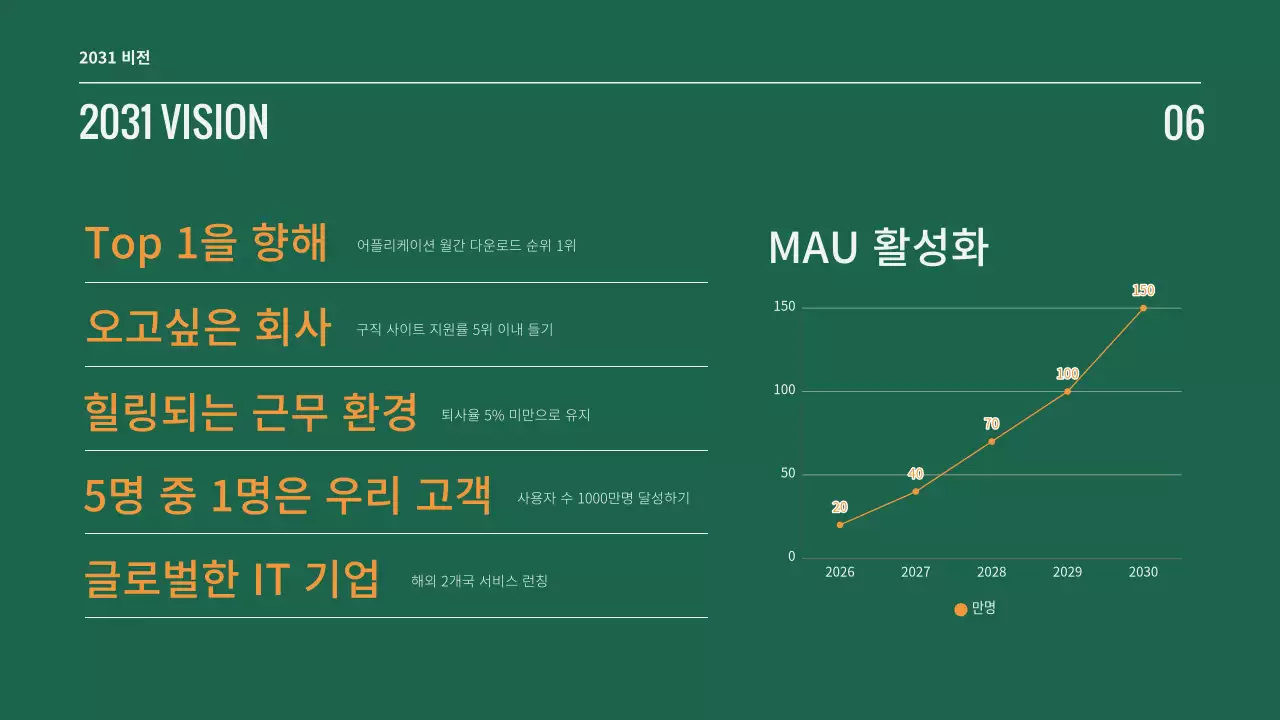 2031 비전

2031 VISION

06

Top 1을 향해 어플리케이션 월간 다운로드 순위 1위

오고싶은 회사 구직 사이트 지원률 5위 이내 들기

힐링되는 근무 환경 퇴사율 5% 미만으로 유지

5명 중 1명은 우리 고객 사용자 수 1000만명 달성하기

글로벌한 IT 기업 해외 2개국 서비스 런칭

MAU 활성화

150
100
50
0

20
40
70
100
150

2026 2027 2028 2029 2030

만명